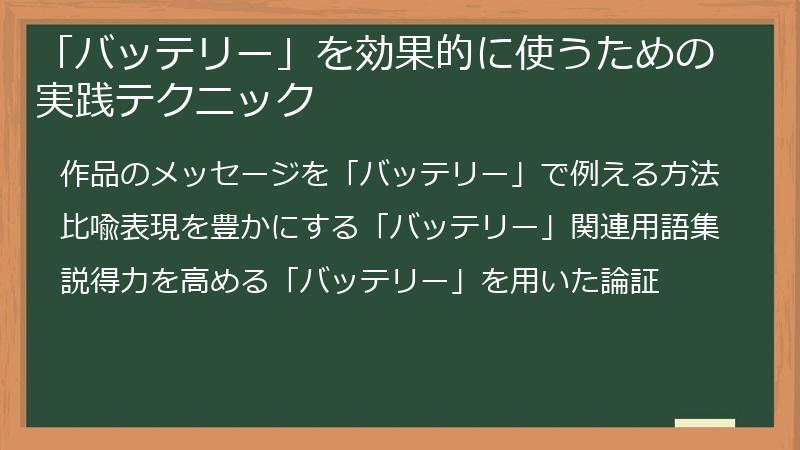 「バッテリー」を効果的に使うための実践テクニック

作品のメッセージを「バッテリー」で例える方法

比喩表現を豊かにする「バッテリー」関連用語集

説得力を高める「バッテリー」を用いた論証